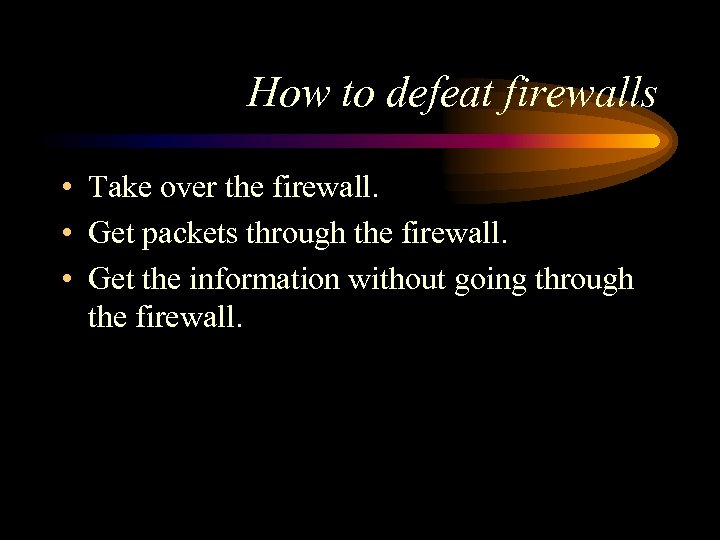 How to defeat firewalls

• Take over the firewall.
• Get packets through the firewall.
• Get the information without going through the firewall.